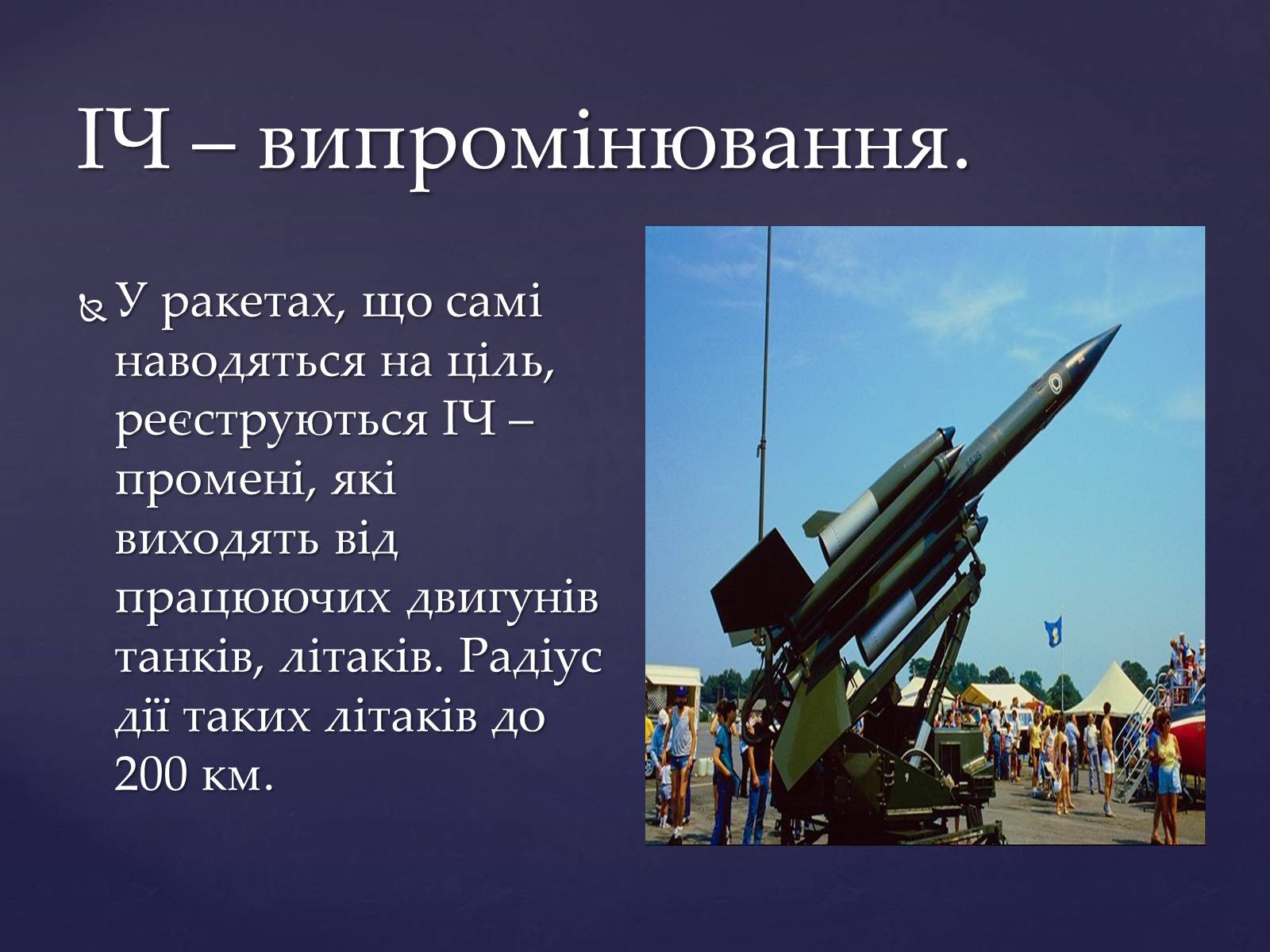 ІЧ – випромінювання.

У ракетах, що самі наводяться на ціль, реєструються ІЧ – промені, які виходять від працюючих двигунів танків, літаків. Радіус дії таких літаків до 200 км.